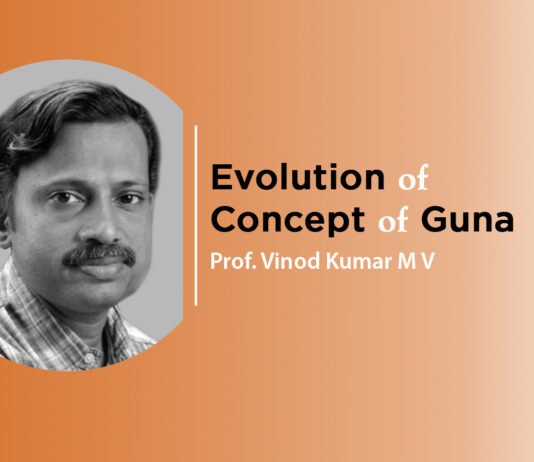 Evolution of Concept of Guna

Prof. Vinod Kumar M V